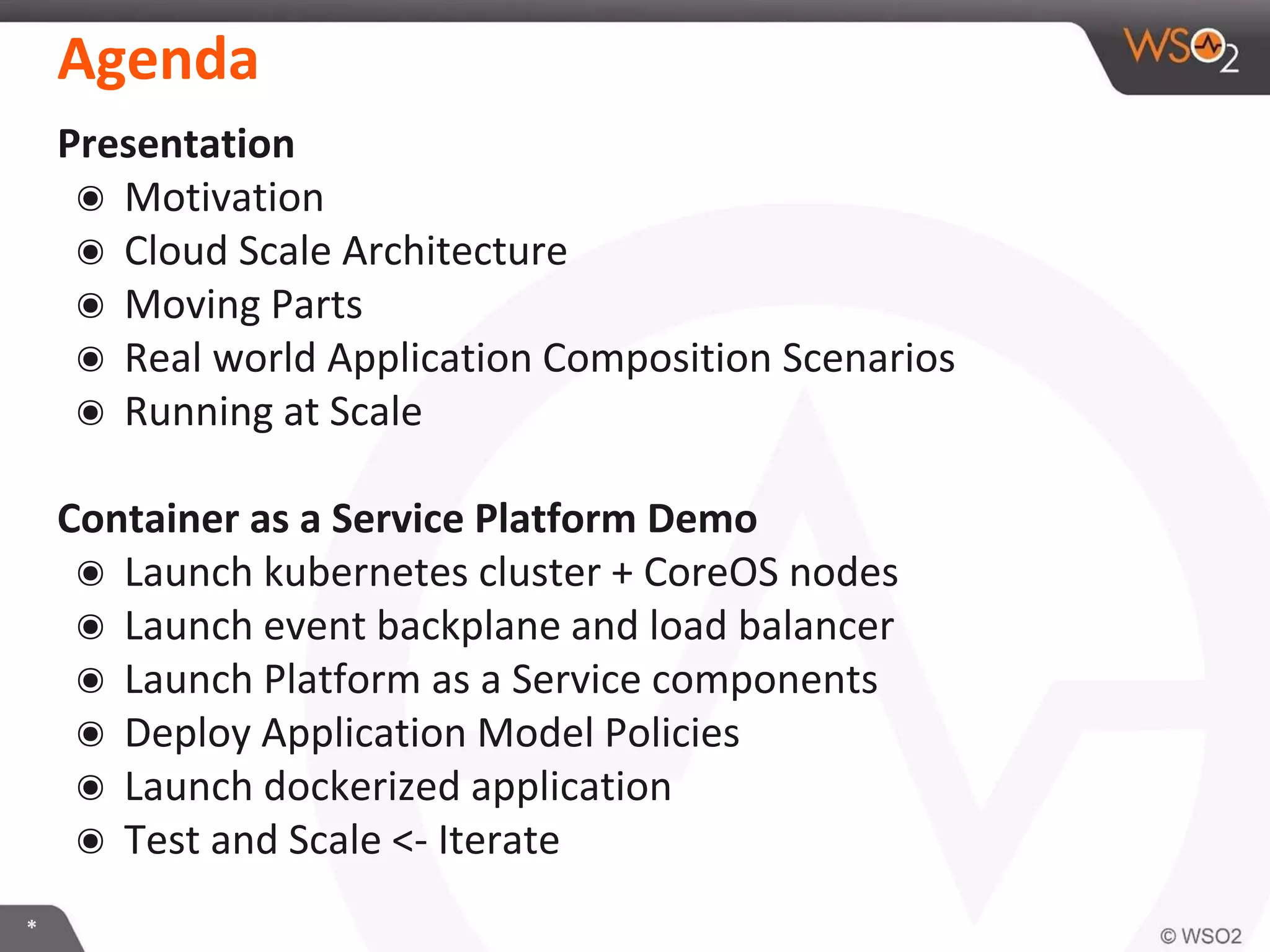 Agenda

WSO2

Presentation

◉ Motivation
◉ Cloud Scale Architecture
◉ Moving Parts
◉ Real world Application Composition Scenarios
◉ Running at Scale

Container as a Service Platform Demo

◉ Launch kubernetes cluster + CoreOS nodes
◉ Launch event backplane and load balancer
◉ Launch Platform as a Service components
◉ Deploy Application Model Policies
◉ Launch dockerized application
◉ Test and Scale <- Iterate

*

© WSO2